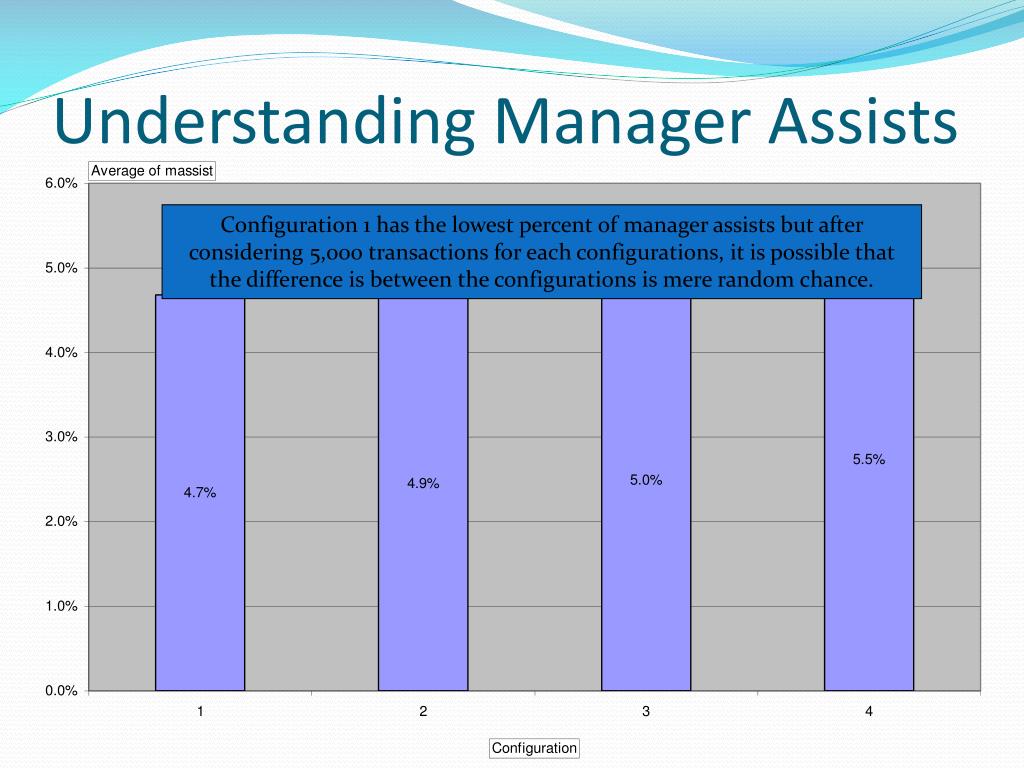 Understanding Manager Assists

Average of massist

Configuration 1 has the lowest percent of manager assists but after considering 5,000 transactions for each configurations, it is possible that the difference is between the configurations is mere random chance.

6.0%
5.0%
4.0%
3.0%
2.0%
1.0%
0.0%

4.7%
4.9%
5.0%
5.5%

1
2
3
4

Configuration